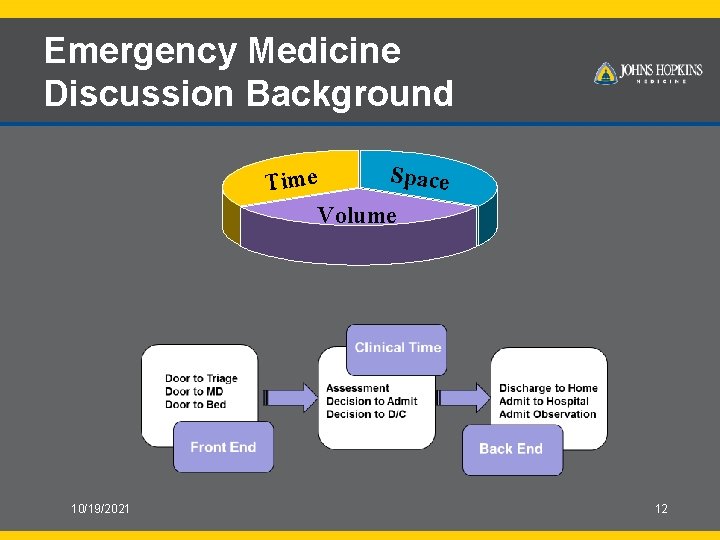 Emergency Medicine Discussion Background

JOHNS HOPKINS
MEDICINE

Time
Space
Volume

Door to Triage
Door to MD
Door to Bed

Front End

Clinical Time

Assessment
Decision to Admit
Decision to D/C

Discharge to Home
Admit to Hospital
Admit Observation

Back End

10/19/2021

12